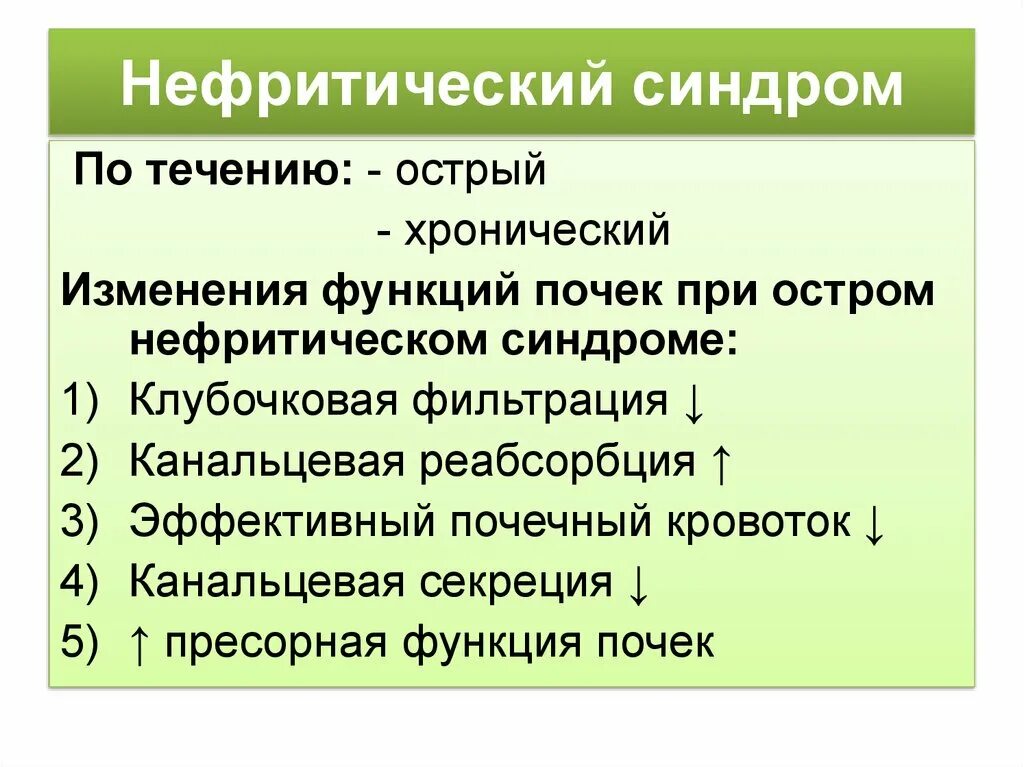 Нефритический синдром

По течению: - острый
- хронический

Изменения функций почек при остром нефритическом синдроме:

1) Клубочковая фильтрация ↓
2) Канальцевая реабсорбция ↑
3) Эффективный почечный кровоток ↓
4) Канальцевая секреция ↓
5) ↑ пресорная функция почек